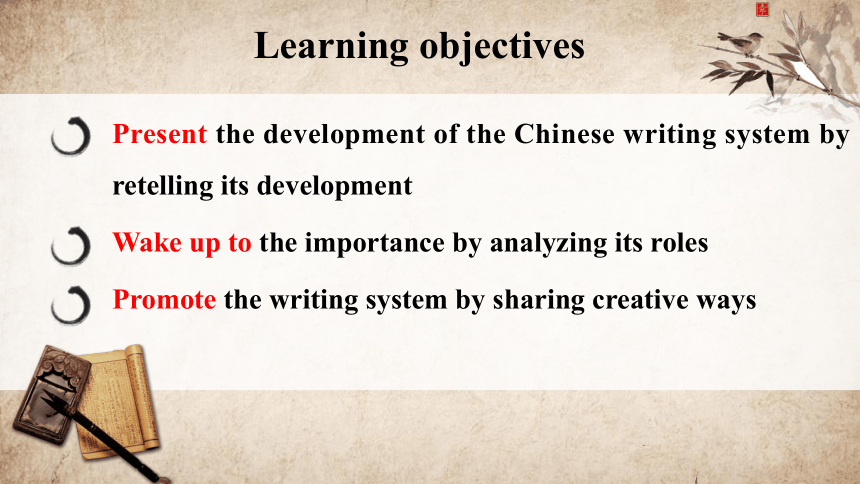 Learning objectives

Present the development of the Chinese writing system by retelling its development

Wake up to the importance by analyzing its roles

Promote the writing system by sharing creative ways